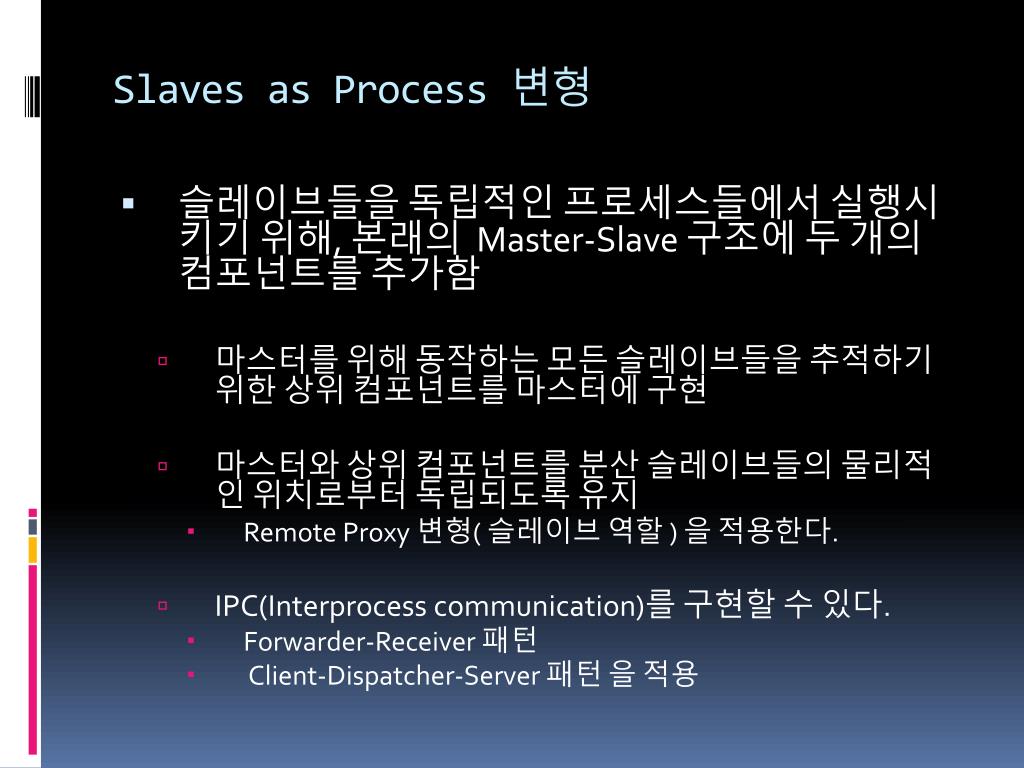 Slaves as Process 변형

▪ 슬레이브들을 독립적인 프로세스들에서 실행시키기 위해, 본래의 Master-Slave 구조에 두 개의 컴포넌트를 추가함

▫ 마스터를 위해 동작하는 모든 슬레이브들을 추적하기 위한 상위 컴포넌트를 마스터에 구현

▫ 마스터와 상위 컴포넌트를 분산 슬레이브들의 물리적인 위치로부터 독립되도록 유지

▪ Remote Proxy 변형( 슬레이브 역할 ) 을 적용한다.

▫ IPC(Interprocess communication)를 구현할 수 있다.

▪ Forwarder-Receiver 패턴

▪ Client-Dispatcher-Server 패턴 을 적용